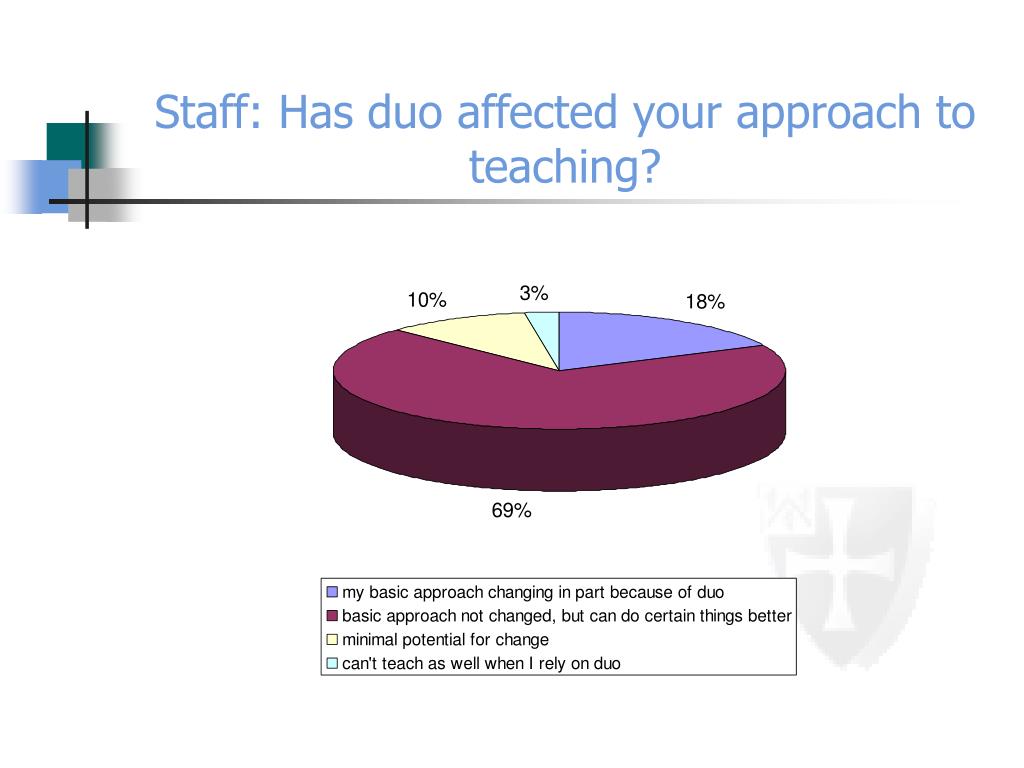 Staff: Has duo affected your approach to teaching?

10%

3%

18%

69%

my basic approach changing in part because of duo
basic approach not changed, but can do certain things better
minimal potential for change
can't teach as well when I rely on duo